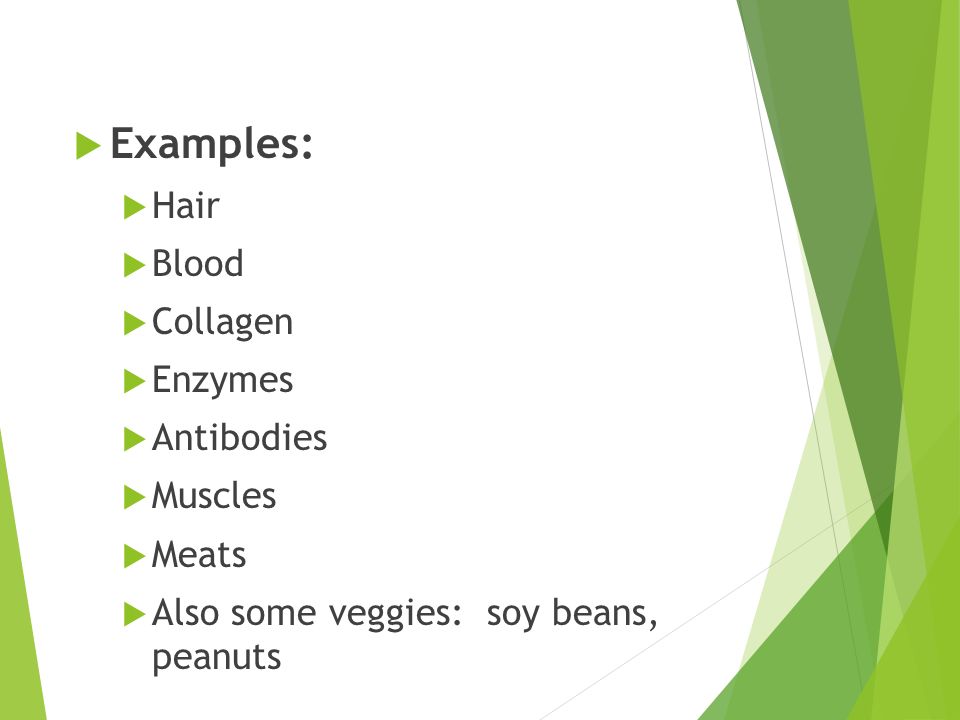 Examples:

Hair

Blood

Collagen

Enzymes

Antibodies

Muscles

Meats

Also some veggies:  soy beans, peanuts